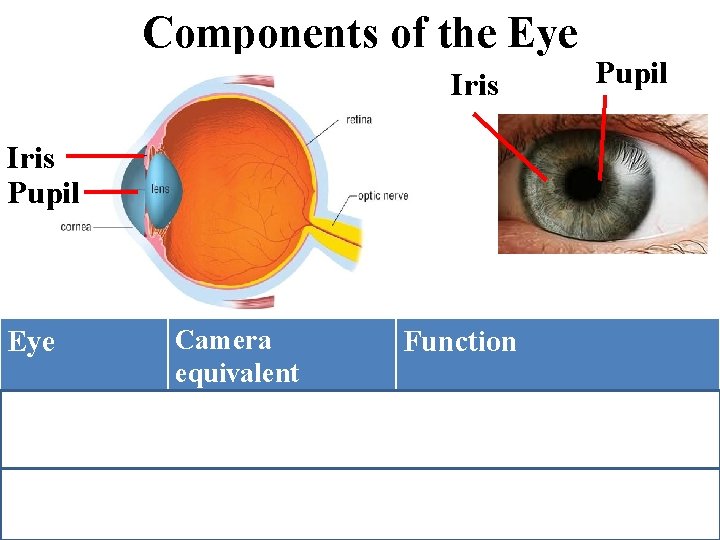 Components of the Eye

Iris
Pupil
lens
cornea
retina
optic nerve

Iris
Pupil

| Eye | Camera equivalent | Function |
|---|---|---|
| | | |
| | | |